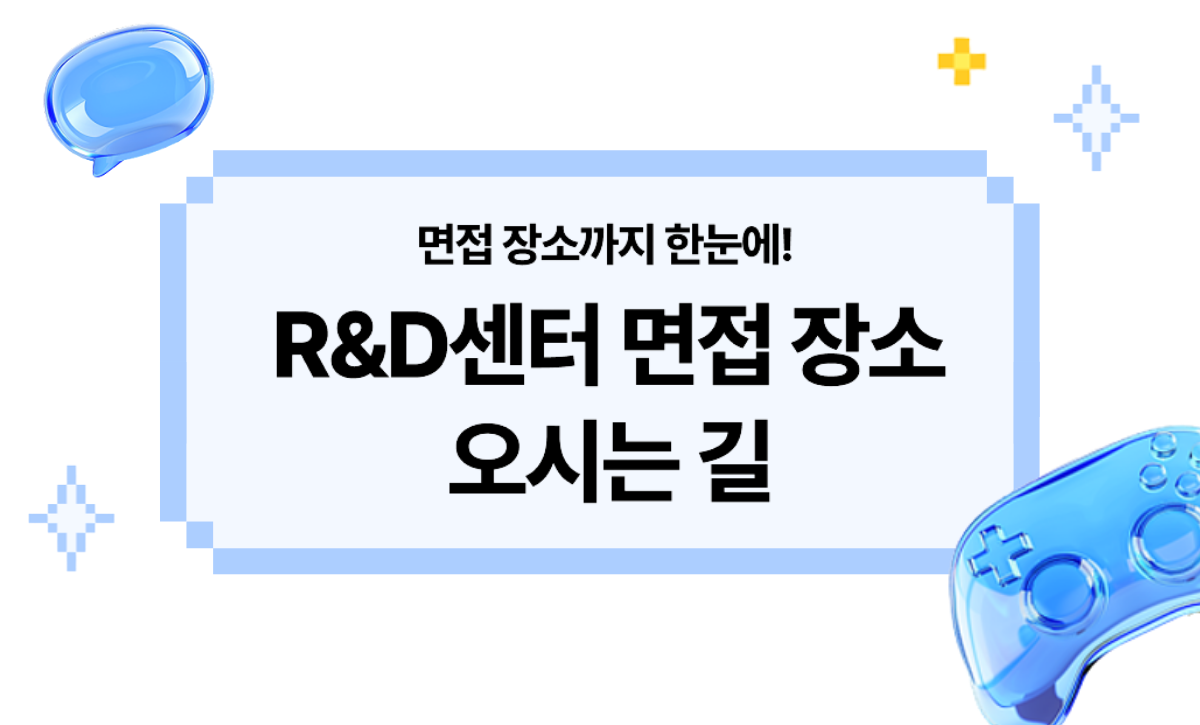 면접 장소까지 한눈에!

R&D센터 면접 장소 오시는 길